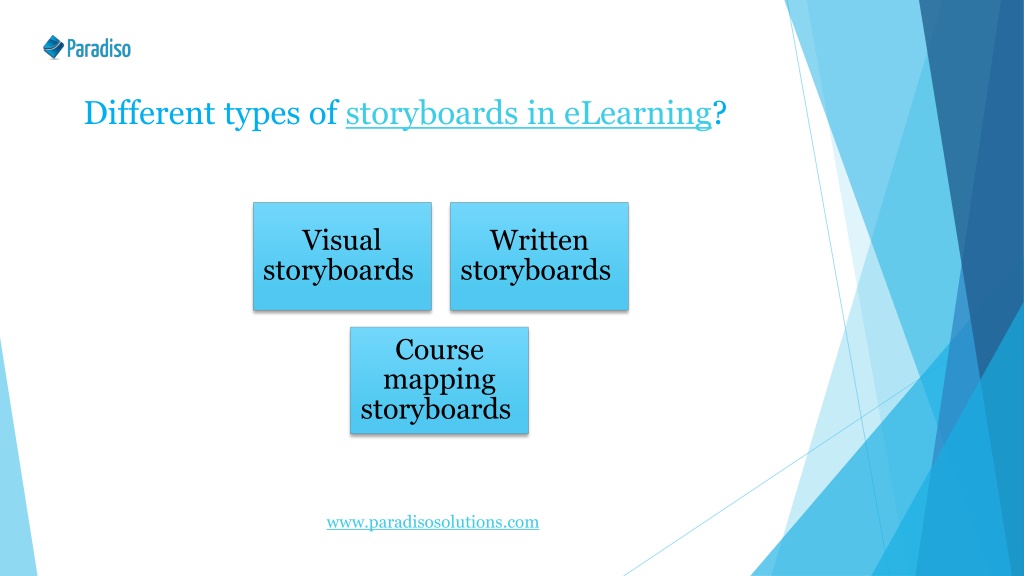 Paradiso

Different types of storyboards in eLearning?

Visual storyboards

Written storyboards

Course mapping storyboards

www.paradisosolutions.com